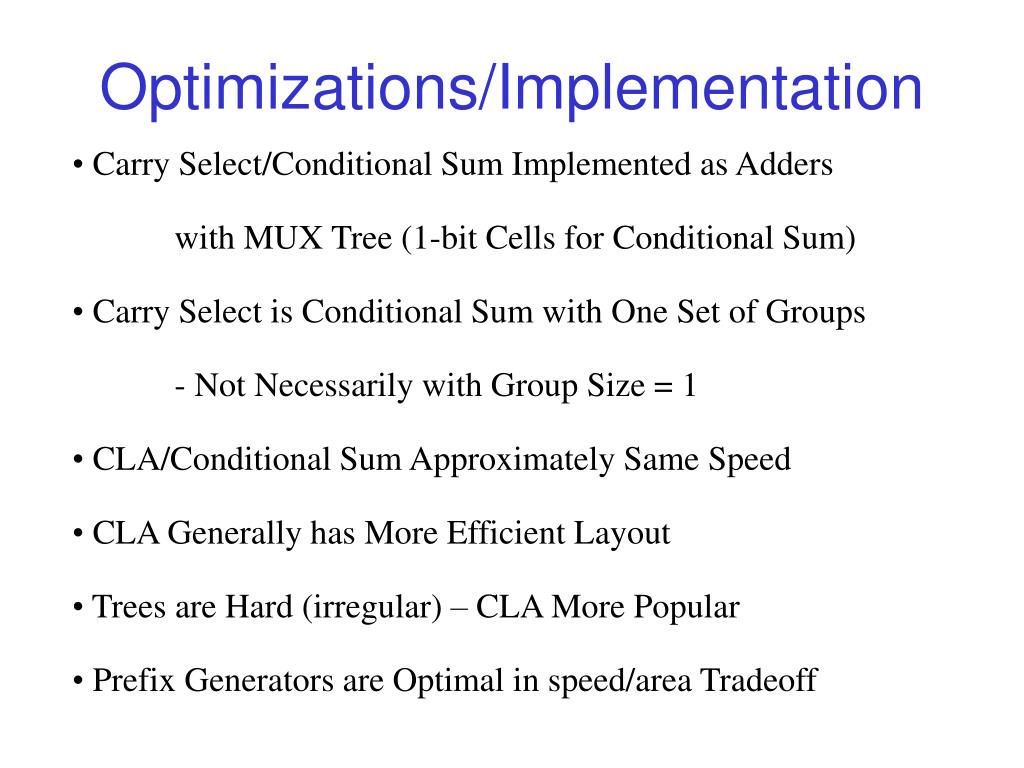 Optimizations/Implementation

• Carry Select/Conditional Sum Implemented as Adders

with MUX Tree (1-bit Cells for Conditional Sum)

• Carry Select is Conditional Sum with One Set of Groups

- Not Necessarily with Group Size = 1

• CLA/Conditional Sum Approximately Same Speed

• CLA Generally has More Efficient Layout

• Trees are Hard (irregular) – CLA More Popular

• Prefix Generators are Optimal in speed/area Tradeoff